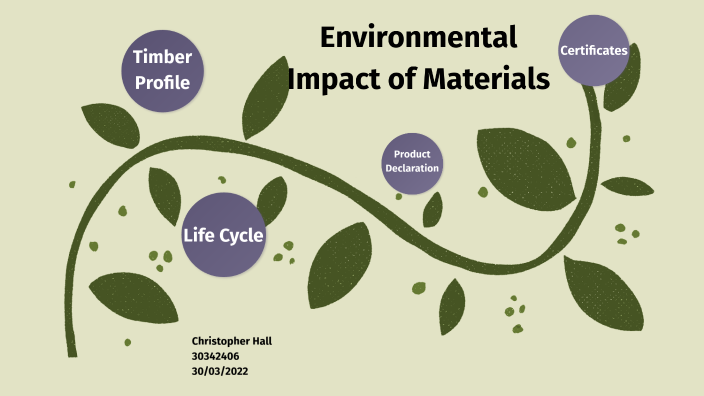 Environmental Impact of Materials

Timber Profile

Certificates

Product Declaration

Life Cycle

Christopher Hall
30342406
30/03/2022